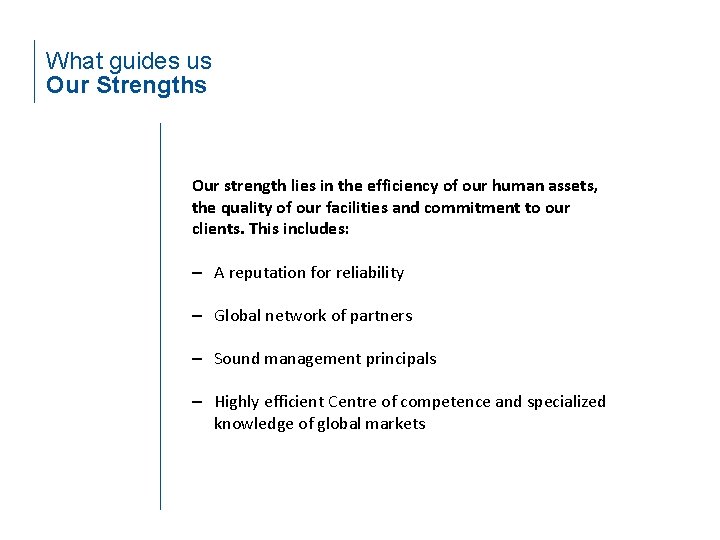 What guides us
Our Strengths

Our strength lies in the efficiency of our human assets, the quality of our facilities and commitment to our clients. This includes:

– A reputation for reliability

– Global network of partners

– Sound management principals

– Highly efficient Centre of competence and specialized knowledge of global markets